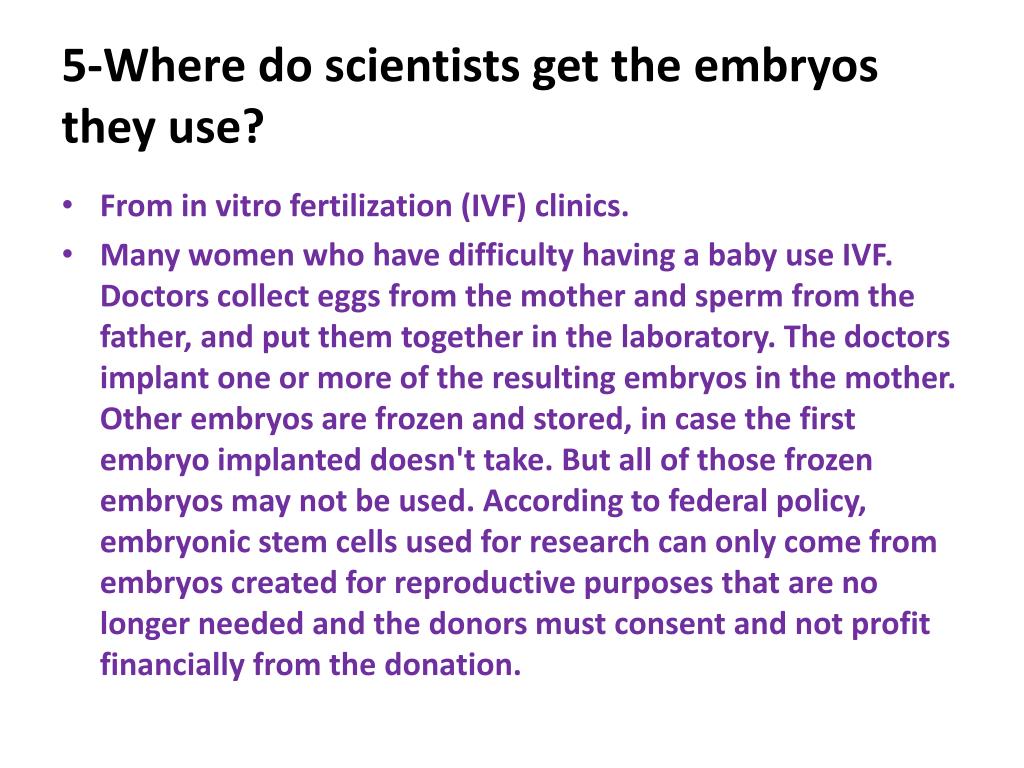 5-Where do scientists get the embryos they use?

• From in vitro fertilization (IVF) clinics.
• Many women who have difficulty having a baby use IVF. Doctors collect eggs from the mother and sperm from the father, and put them together in the laboratory. The doctors implant one or more of the resulting embryos in the mother. Other embryos are frozen and stored, in case the first embryo implanted doesn't take. But all of those frozen embryos may not be used. According to federal policy, embryonic stem cells used for research can only come from embryos created for reproductive purposes that are no longer needed and the donors must consent and not profit financially from the donation.